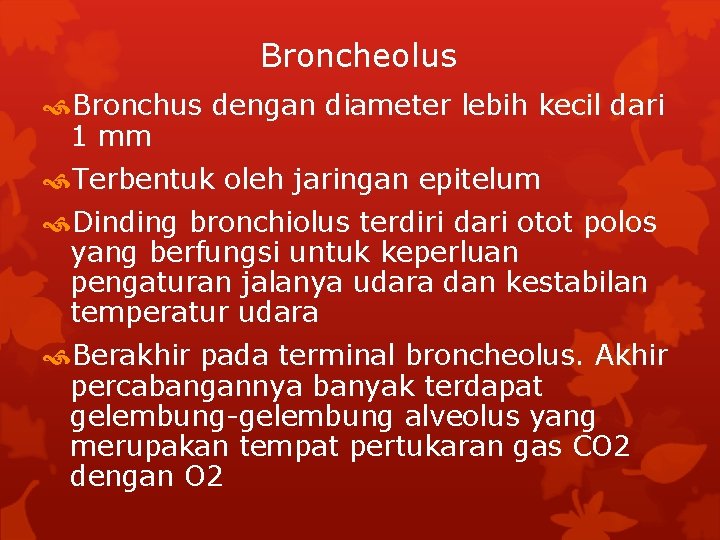 Broncheolus

Bronchus dengan diameter lebih kecil dari 1 mm

Terbentuk oleh jaringan epitelum

Dinding bronchiolus terdiri dari otot polos yang berfungsi untuk keperluan pengaturan jalanya udara dan kestabilan temperatur udara

Berakhir pada terminal broncheolus. Akhir percabangannya banyak terdapat gelembung-gelembung alveolus yang merupakan tempat pertukaran gas CO2 dengan O2